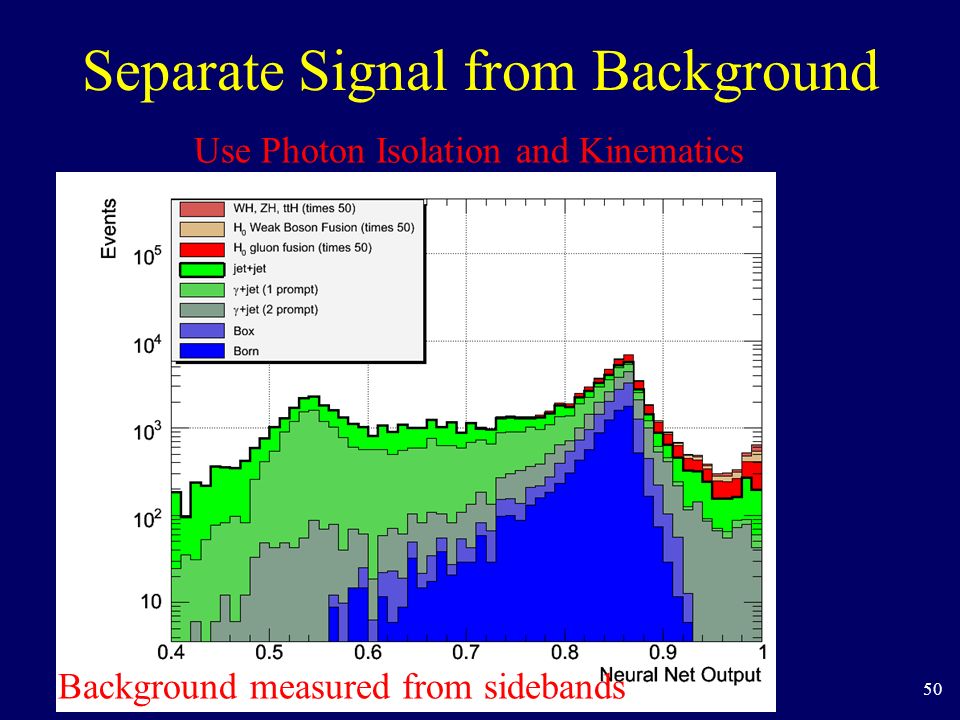 Separate Signal from Background

Use Photon Isolation and Kinematics

Events

WH, ZH, ttH (times 50)
$H_0$ Weak Boson Fusion (times 50)
$H_0$ gluon fusion (times 50)
jet+jet
$\gamma$+jet (1 prompt)
$\gamma$+jet (2 prompt)
Box
Born

$10^5$
$10^4$
$10^3$
$10^2$
10

0.4 0.5 0.6 0.7 0.8 0.9 1

Neural Net Output

Background measured from sidebands

50